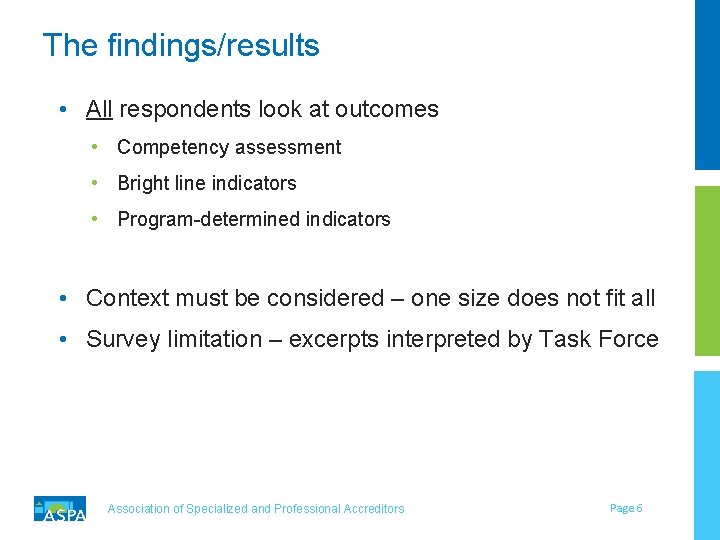 The findings/results

• All respondents look at outcomes
  • Competency assessment
  • Bright line indicators
  • Program-determined indicators

• Context must be considered – one size does not fit all
• Survey limitation – excerpts interpreted by Task Force

ASPA

Association of Specialized and Professional Accreditors

Page 6